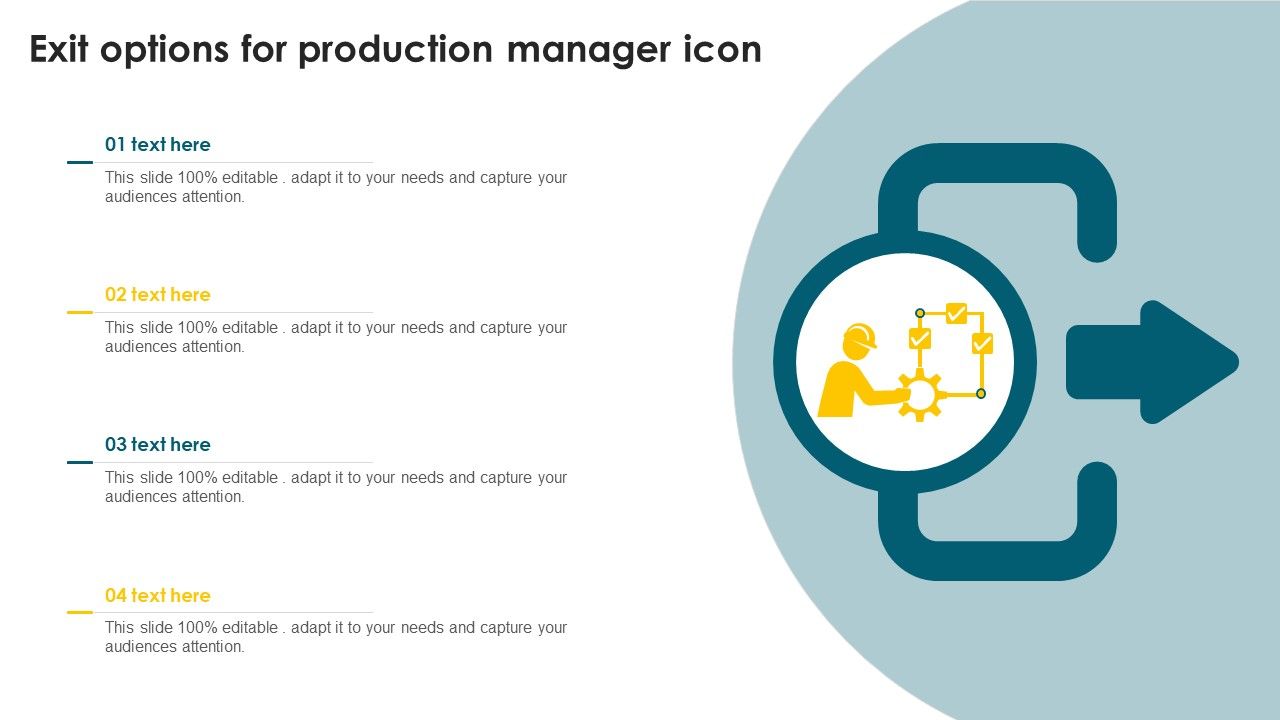 Exit options for production manager icon

01 text here

This slide 100% editable . adapt it to your needs and capture your audiences attention.

02 text here

This slide 100% editable . adapt it to your needs and capture your audiences attention.

03 text here

This slide 100% editable . adapt it to your needs and capture your audiences attention.

04 text here

This slide 100% editable . adapt it to your needs and capture your audiences attention.